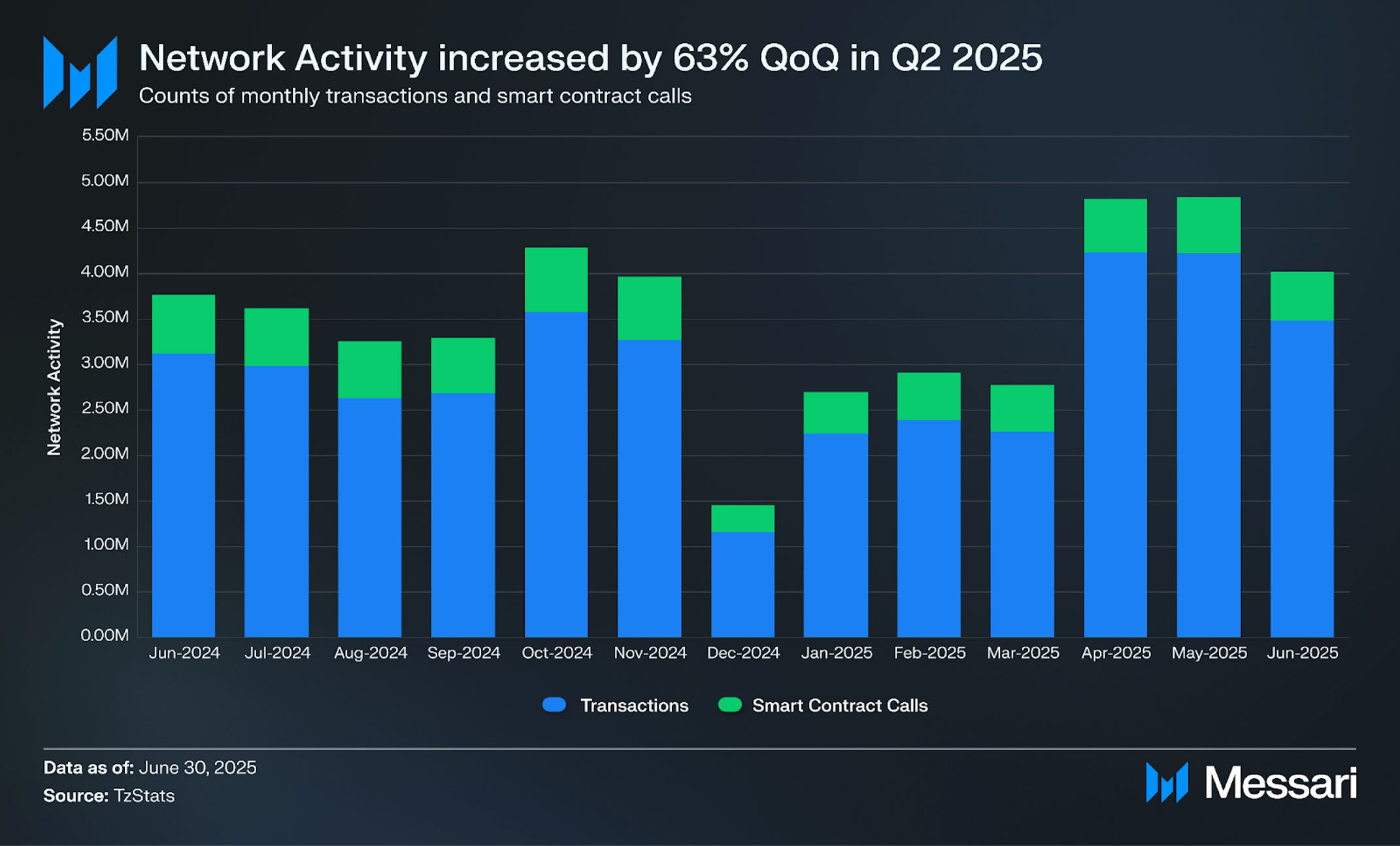 Network Activity increased by 63% QoQ in Q2 2025

Counts of monthly transactions and smart contract calls

Network Activity

5.50M
5.00M
4.50M
4.00M
3.50M
3.00M
2.50M
2.00M
1.50M
1.00M
0.50M
0.00M

Jun-2024 Jul-2024 Aug-2024 Sep-2024 Oct-2024 Nov-2024 Dec-2024 Jan-2025 Feb-2025 Mar-2025 Apr-2025 May-2025 Jun-2025

Transactions Smart Contract Calls

Data as of: June 30, 2025
Source: TzStats

Messari